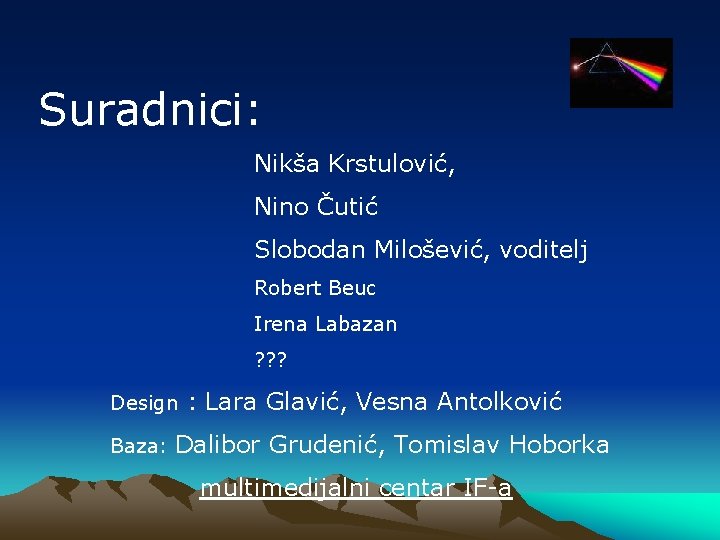 Suradnici:

Nikša Krstulović,

Nino Čutić

Slobodan Milošević, voditelj

Robert Beuc

Irena Labazan

???

Design : Lara Glavić, Vesna Antolković

Baza: Dalibor Grudenić, Tomislav Hoborka

multimedijalni centar IF-a